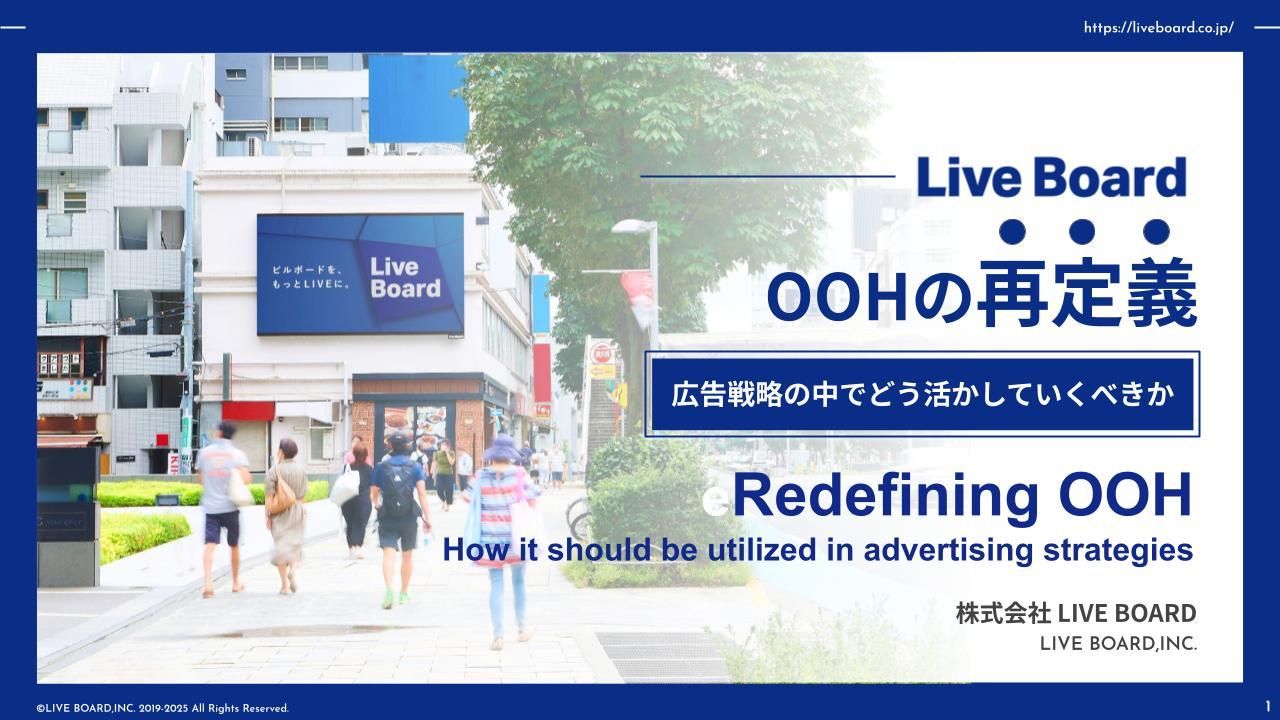 https://liveboard.co.jp/

ビルボードを、もっとLIVEに。
Live Board

Live Board

OOHの再定義

広告戦略の中でどう活かしていくべきか

eRedefining OOH
How it should be utilized in advertising strategies

株式会社 LIVE BOARD
LIVE BOARD,INC.

©LIVE BOARD,INC. 2019-2025 All Rights Reserved.

1